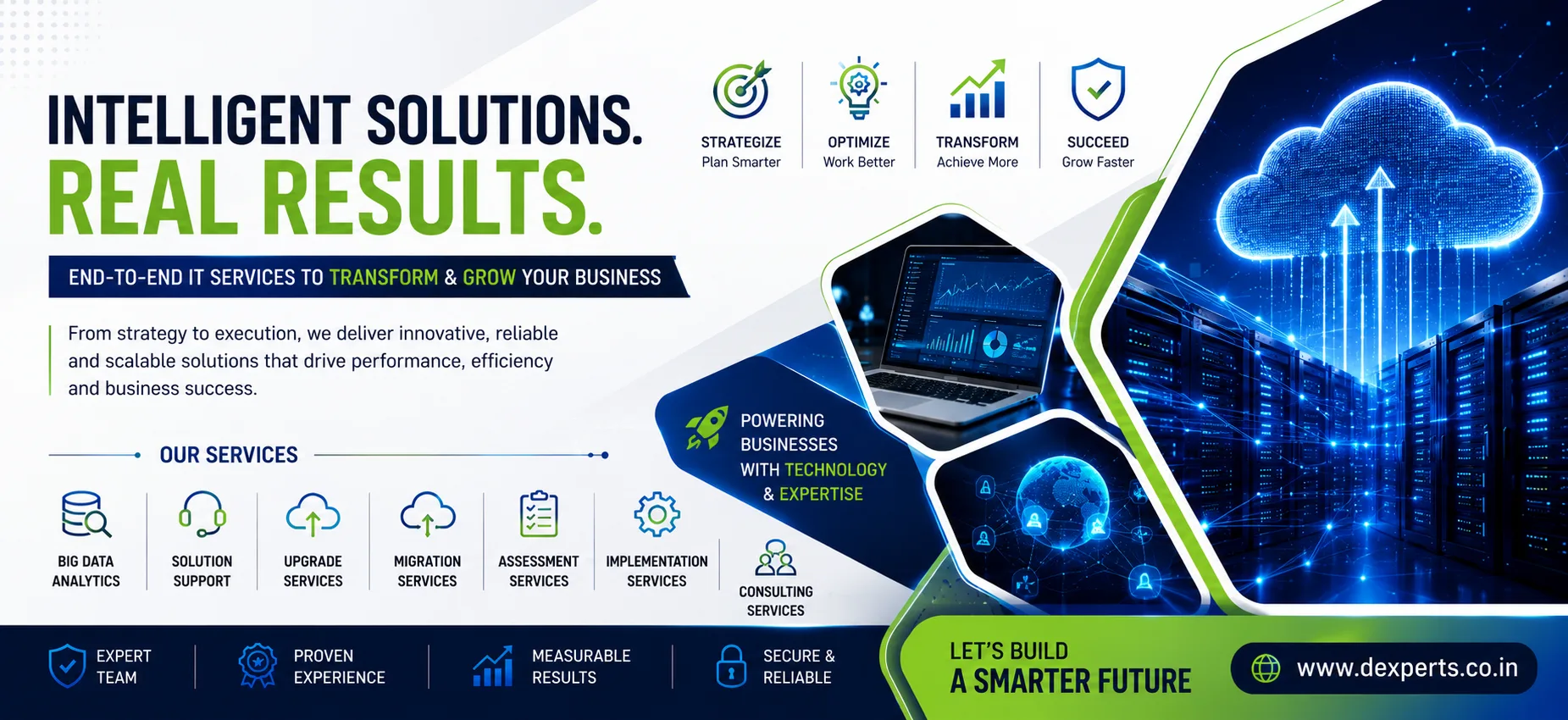 INTELLIGENT SOLUTIONS.
REAL RESULTS.

END-TO-END IT SERVICES TO TRANSFORM & GROW YOUR BUSINESS

From strategy to execution, we deliver innovative, reliable and scalable solutions that drive performance, efficiency and business success.

STRATEGIZE
Plan Smarter

OPTIMIZE
Work Better

TRANSFORM
Achieve More

SUCCEED
Grow Faster

OUR SERVICES

BIG DATA ANALYTICS

SOLUTION SUPPORT

UPGRADE SERVICES

MIGRATION SERVICES

ASSESSMENT SERVICES

IMPLEMENTATION SERVICES

CONSULTING SERVICES

POWERING BUSINESSES WITH TECHNOLOGY & EXPERTISE

EXPERT TEAM

PROVEN EXPERIENCE

MEASURABLE RESULTS

SECURE & RELIABLE

LET'S BUILD
A SMARTER FUTURE

www.dexperts.co.in